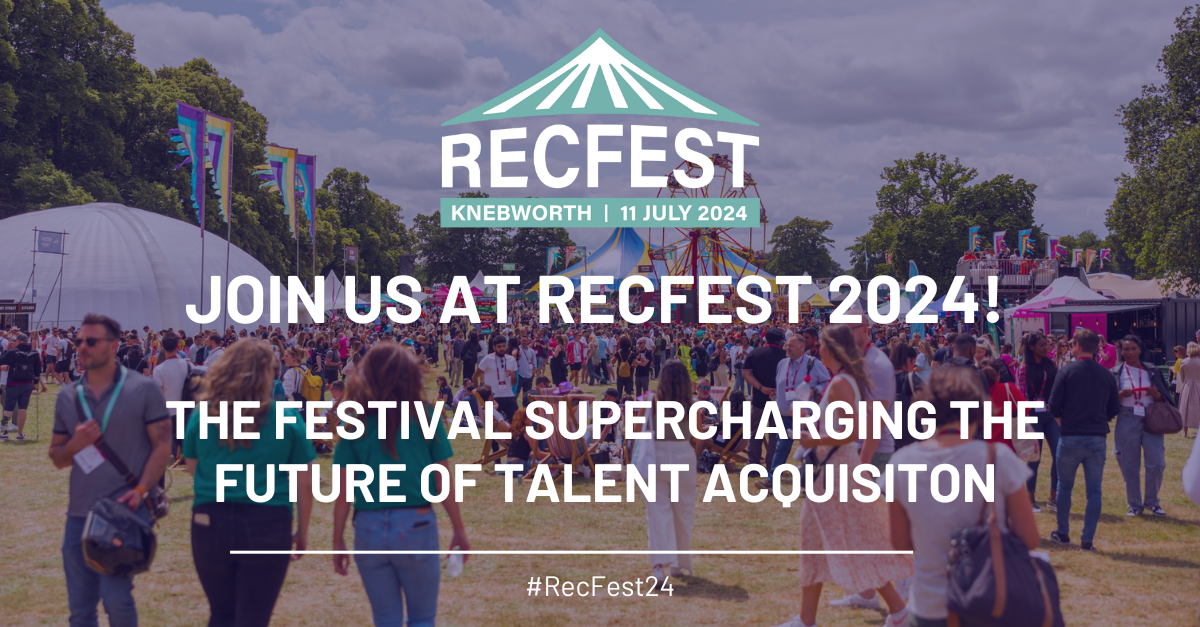 RECFEST
KNEBWORTH | 11 JULY 2024

JOIN US AT RECFEST 2024!

THE FESTIVAL SUPERCHARGING THE FUTURE OF TALENT ACQUISITON

#RecFest24